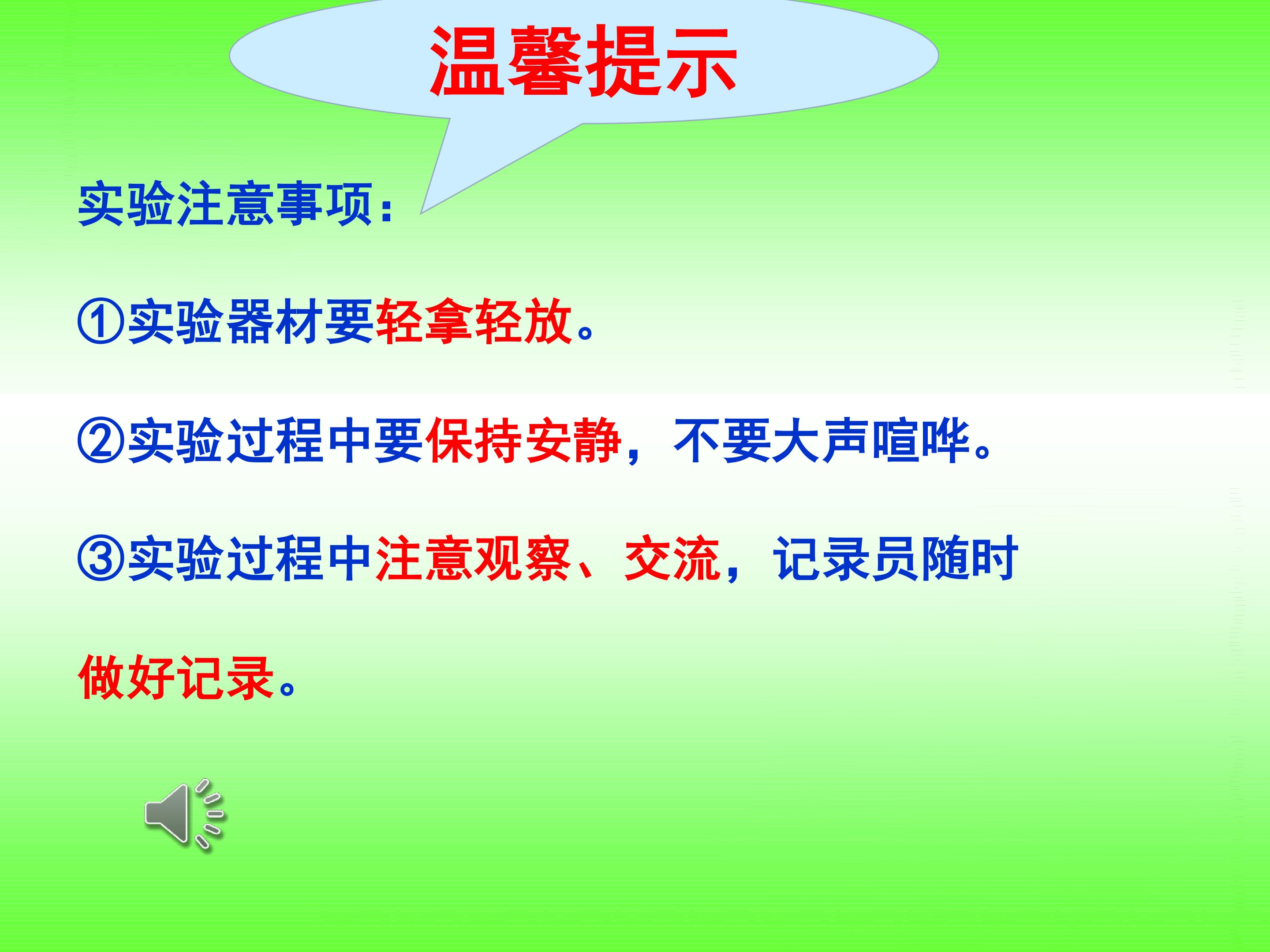 温馨提示

实验注意事项：

①实验器材要轻拿轻放。

②实验过程中要保持安静，不要大声喧哗。

③实验过程中注意观察、交流，记录员随时做好记录。